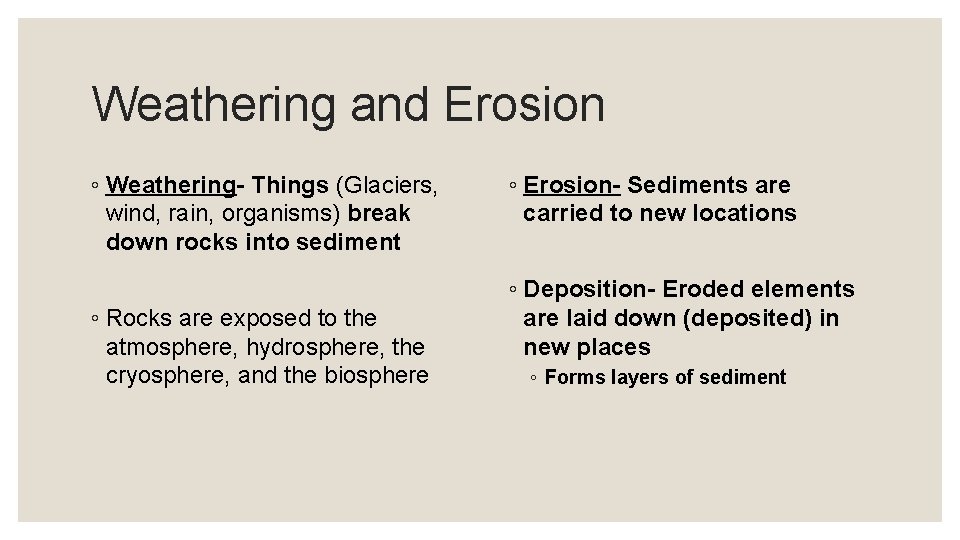 Weathering and Erosion

◦ Weathering- Things (Glaciers, wind, rain, organisms) break down rocks into sediment

◦ Rocks are exposed to the atmosphere, hydrosphere, the cryosphere, and the biosphere

◦ Erosion- Sediments are carried to new locations

◦ Deposition- Eroded elements are laid down (deposited) in new places

◦ Forms layers of sediment